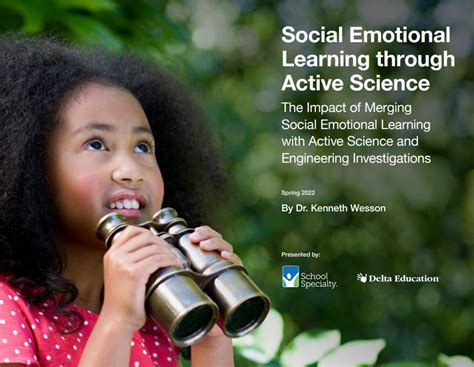 Social Emotional Learning through Active Science

The Impact of Merging Social Emotional Learning with Active Science and Engineering Investigations

Spring 2022

By Dr. Kenneth Wesson

Presented by:

School Specialty.

Delta Education